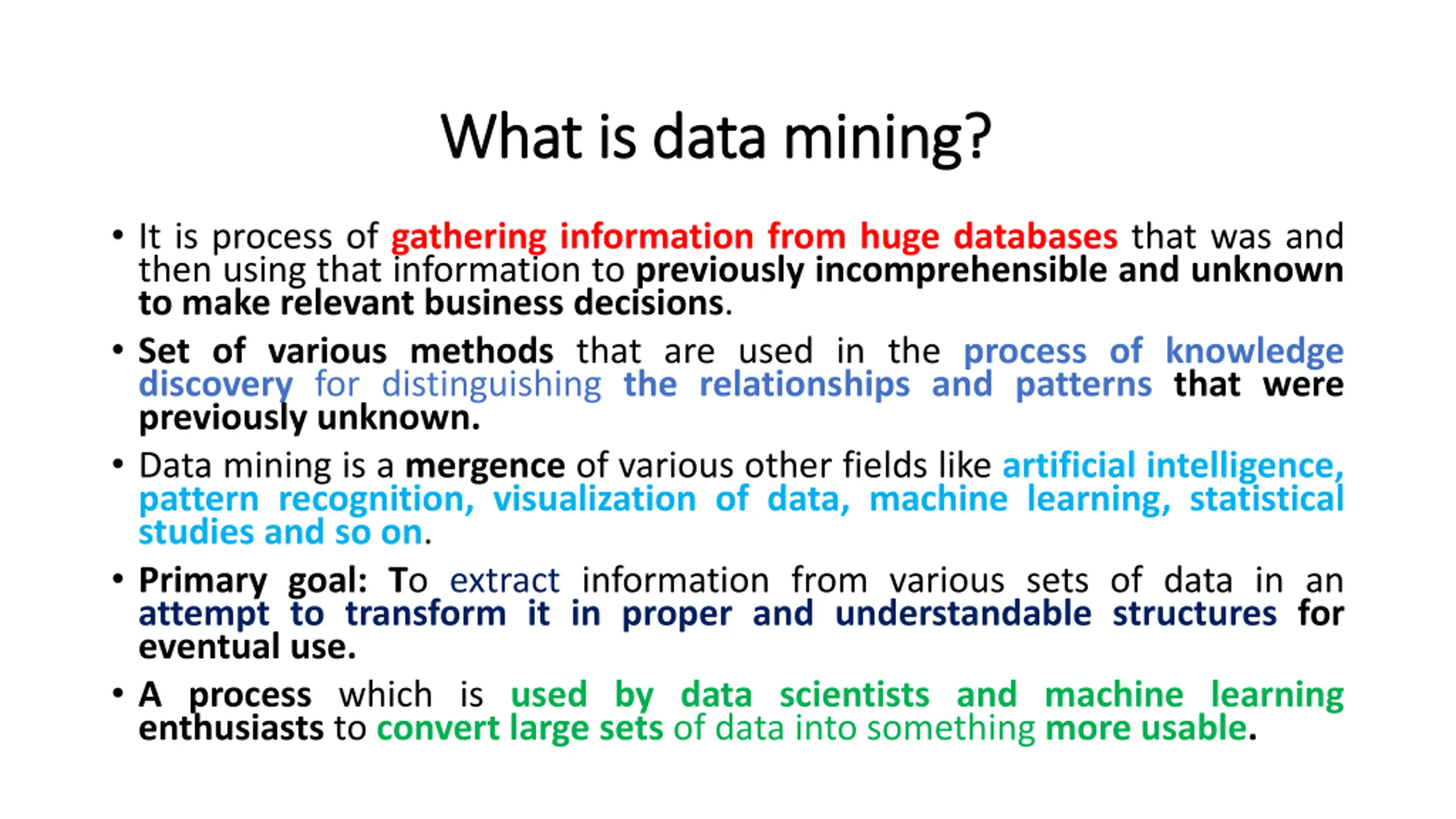 What is data mining?

• It is process of gathering information from huge databases that was and then using that information to previously incomprehensible and unknown to make relevant business decisions.

• Set of various methods that are used in the process of knowledge discovery for distinguishing the relationships and patterns that were previously unknown.

• Data mining is a mergence of various other fields like artificial intelligence, pattern recognition, visualization of data, machine learning, statistical studies and so on.

• Primary goal: To extract information from various sets of data in an attempt to transform it in proper and understandable structures for eventual use.

• A process which is used by data scientists and machine learning enthusiasts to convert large sets of data into something more usable.